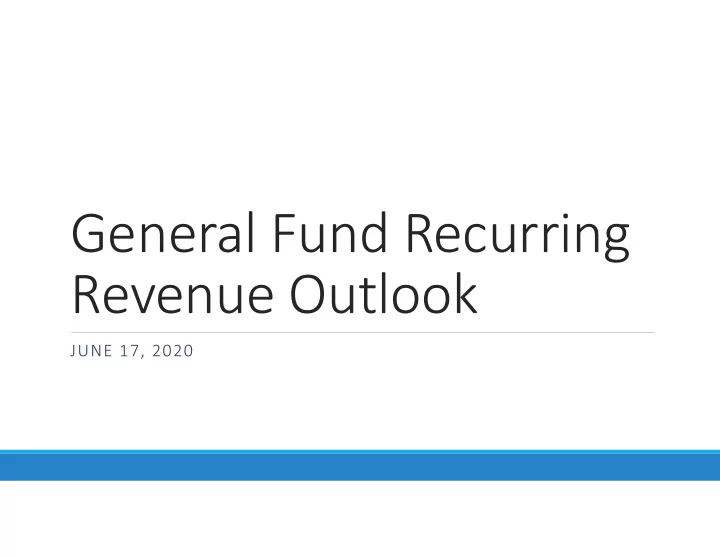 General Fund Recurring Revenue Outlook

JUNE 17, 2020